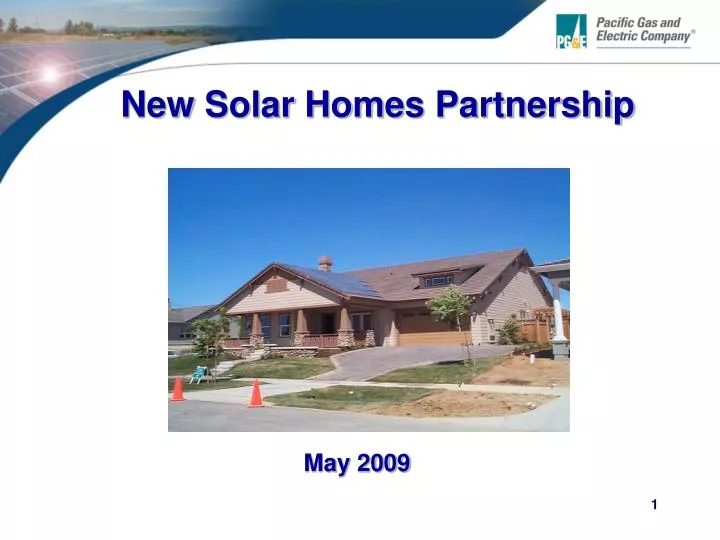 PG&E Pacific Gas and Electric Company®

New Solar Homes Partnership

May 2009

1